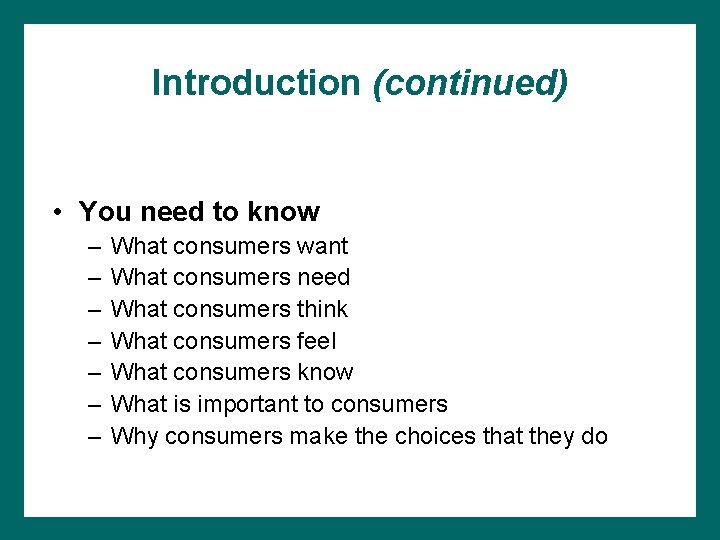 Introduction (continued)

• You need to know
– What consumers want
– What consumers need
– What consumers think
– What consumers feel
– What consumers know
– What is important to consumers
– Why consumers make the choices that they do